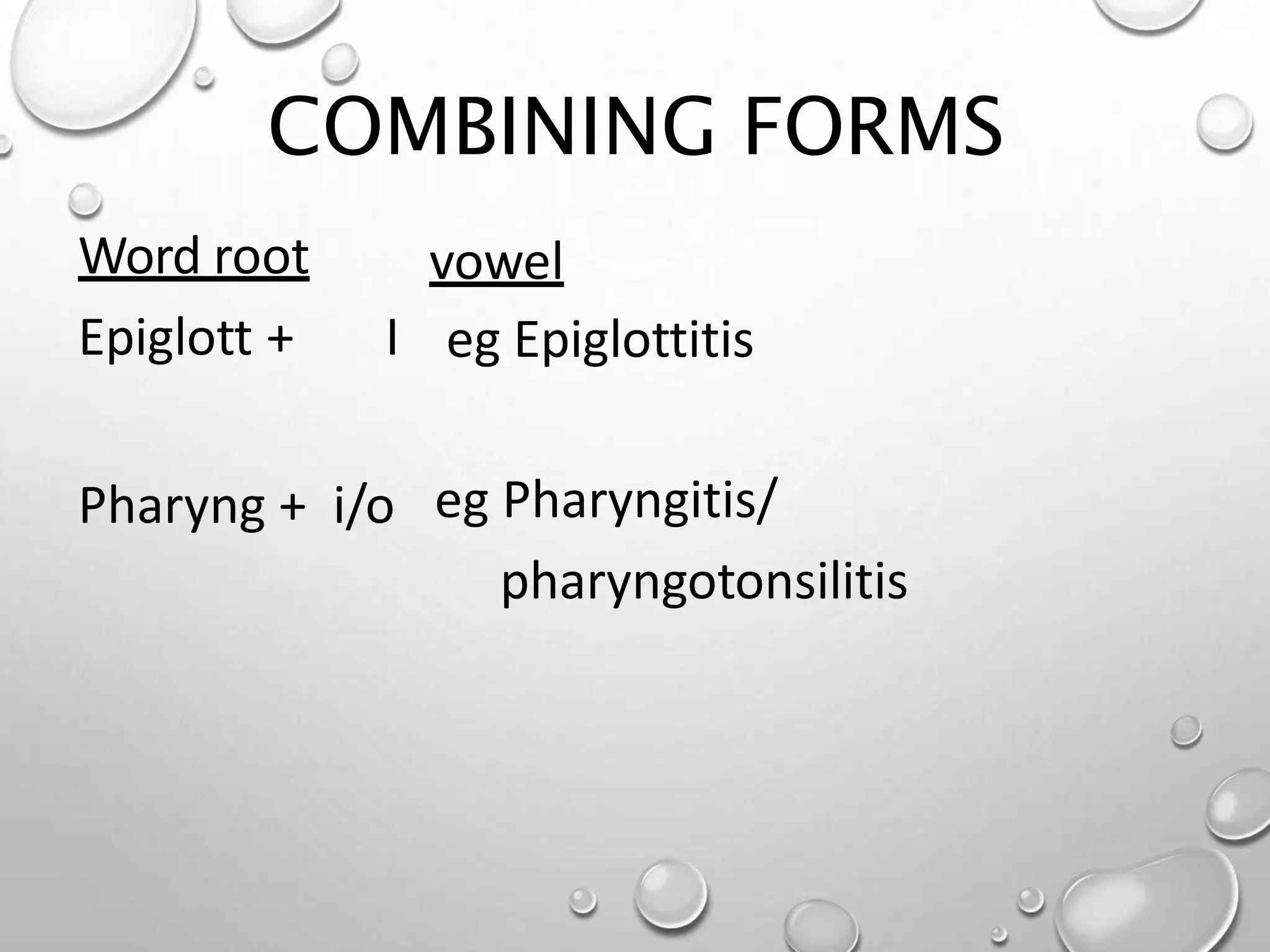 COMBINING FORMS

Word root vowel

Epiglott + I eg Epiglottitis

Pharyng + i/o eg Pharyngitis/ pharyngotonsilitis